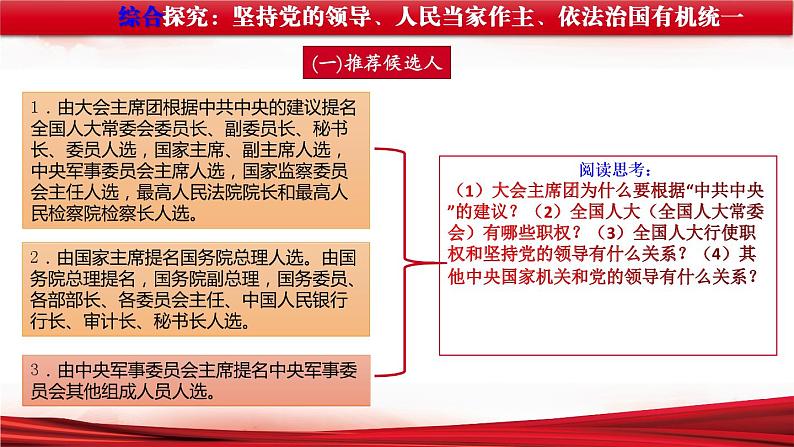 综合探究：坚持党的领导、人民当家作主、依法治国有机统一

(一)推荐候选人

1．由大会主席团根据中共中央的建议提名全国人大常委会委员长、副委员长、秘书长、委员人选，国家主席、副主席人选，中央军事委员会主席人选，国家监察委员会主任人选，最高人民法院院长和最高人民检察院检察长人选。

2．由国家主席提名国务院总理人选。由国务院总理提名，国务院副总理，国务委员、各部部长、各委员会主任、中国人民银行行长、审计长、秘书长人选。

3．由中央军事委员会主席提名中央军事委员会其他组成人员人选。

阅读思考：
（1）大会主席团为什么要根据“中共中央”的建议？（2）全国人大（全国人大常委会）有哪些职权？（3）全国人大行使职权和坚持党的领导有什么关系？（4）其他中央国家机关和党的领导有什么关系？